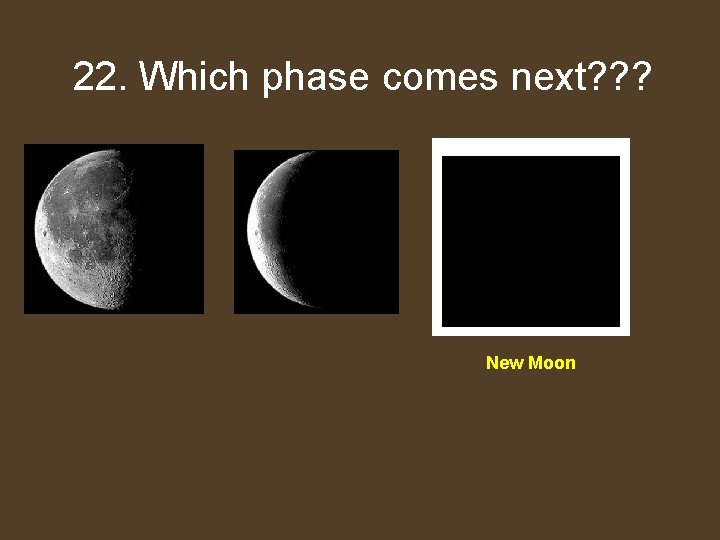 22. Which phase comes next???

New Moon